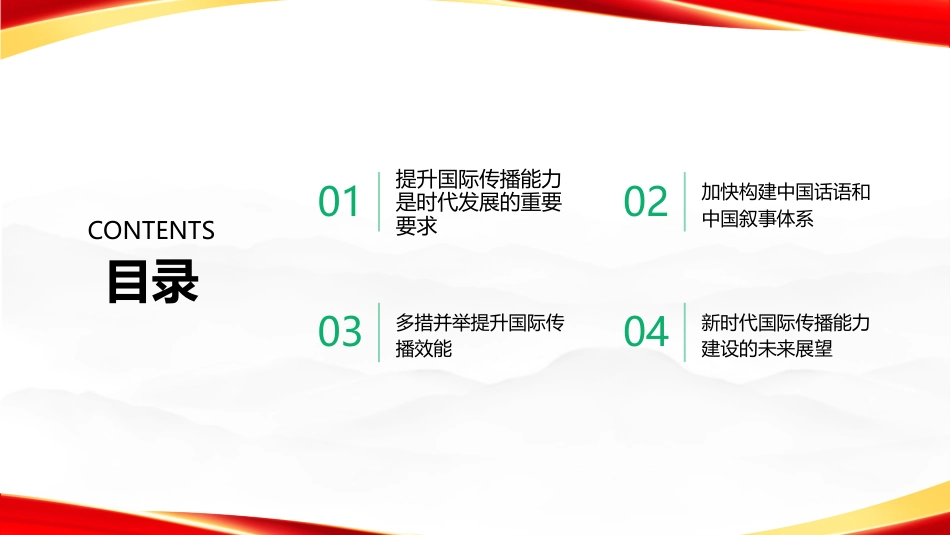 CONTENTS

目录

01

提升国际传播能力是时代发展的重要要求

02

加快构建中国话语和中国叙事体系

03

多措并举提升国际传播效能

04

新时代国际传播能力建设的未来展望